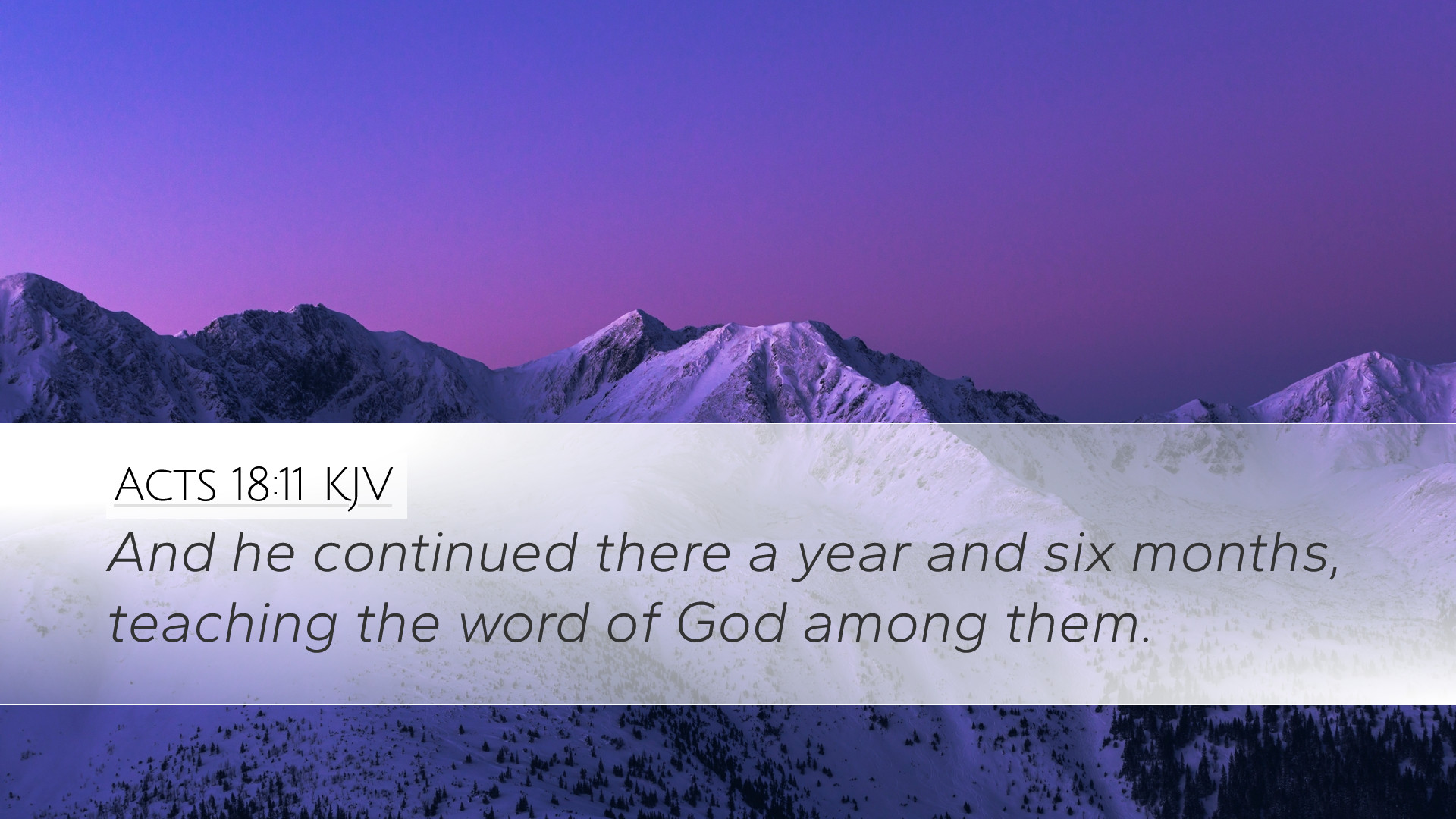 ACTS 18:11 KJV

And he continued there a year and six months, teaching the word of God among them.